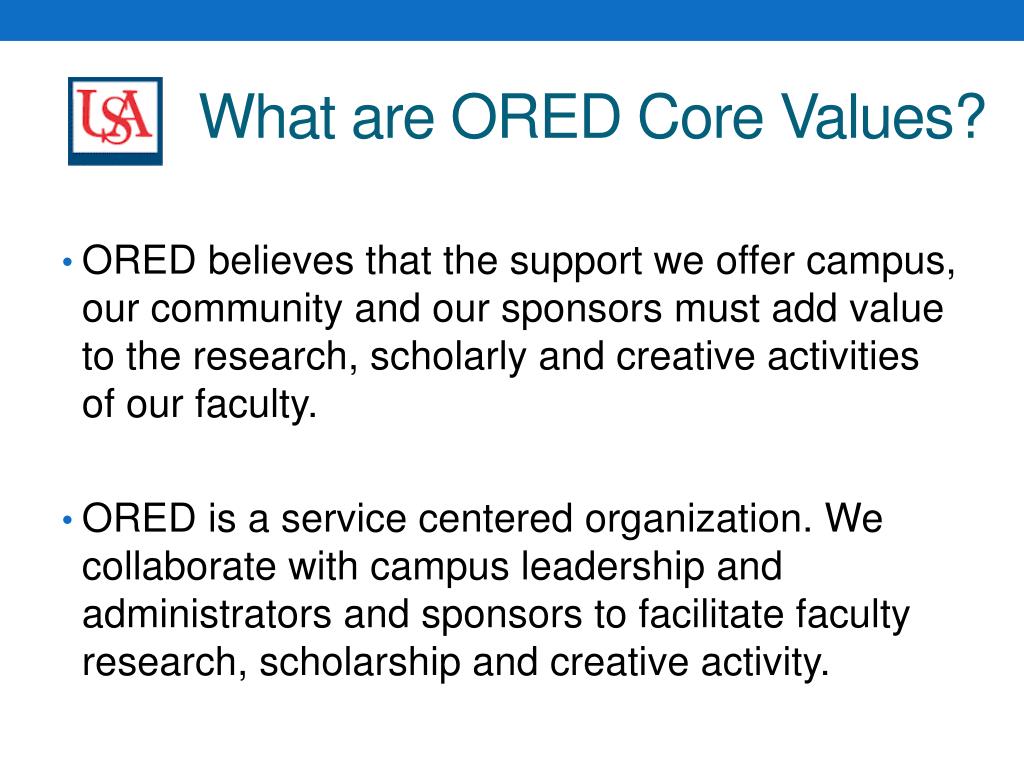 USA

What are ORED Core Values?

• ORED believes that the support we offer campus, our community and our sponsors must add value to the research, scholarly and creative activities of our faculty.

• ORED is a service centered organization. We collaborate with campus leadership and administrators and sponsors to facilitate faculty research, scholarship and creative activity.